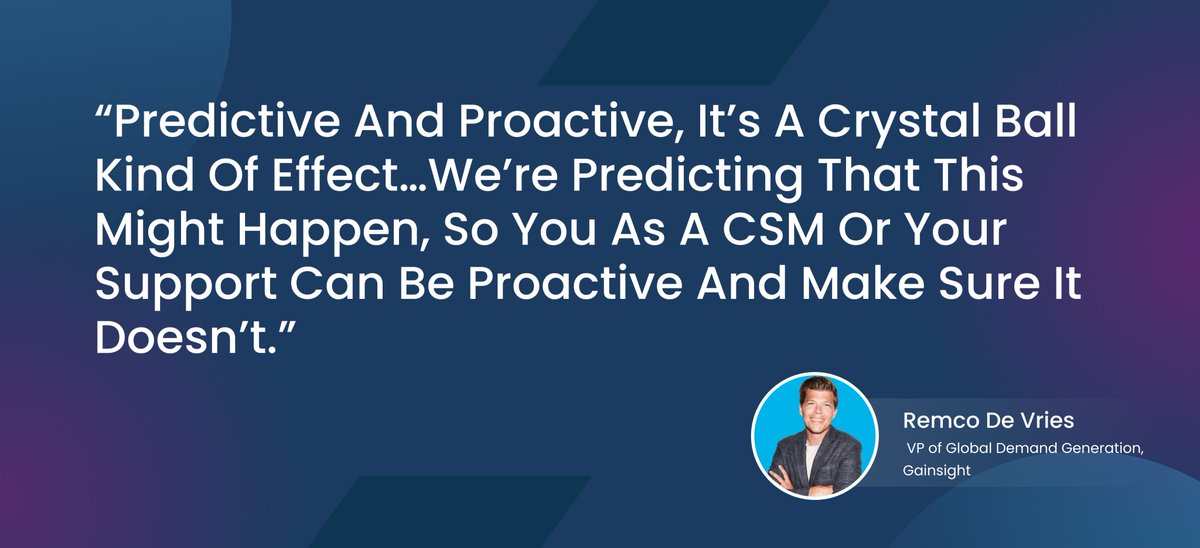 “Predictive And Proactive, It’s A Crystal Ball Kind Of Effect…We’re Predicting That This Might Happen, So You As A CSM Or Your Support Can Be Proactive And Make Sure It Doesn’t.”

Remco De Vries

VP of Global Demand Generation, Gainsight